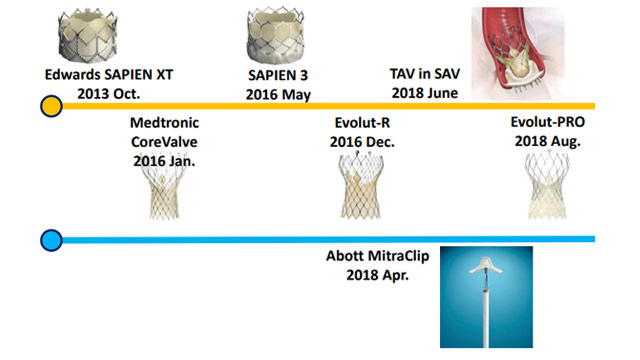 Edwards SAPIEN XT
2013 Oct.

SAPIEN 3
2016 May

TAV in SAV
2018 June

Medtronic
CoreValve
2016 Jan.

Evolut-R
2016 Dec.

Evolut-PRO
2018 Aug.

Abott MitraClip
2018 Apr.